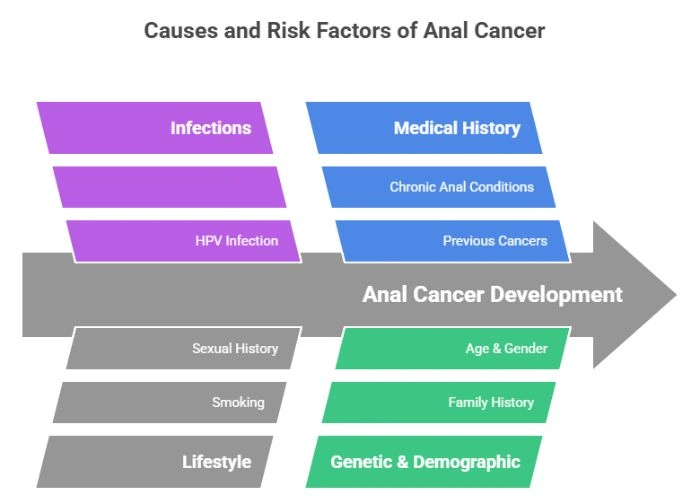 Causes and Risk Factors of Anal Cancer

Infections

HPV Infection

Medical History

Chronic Anal Conditions

Previous Cancers

Anal Cancer Development

Sexual History

Smoking

Lifestyle

Age & Gender

Family History

Genetic & Demographic